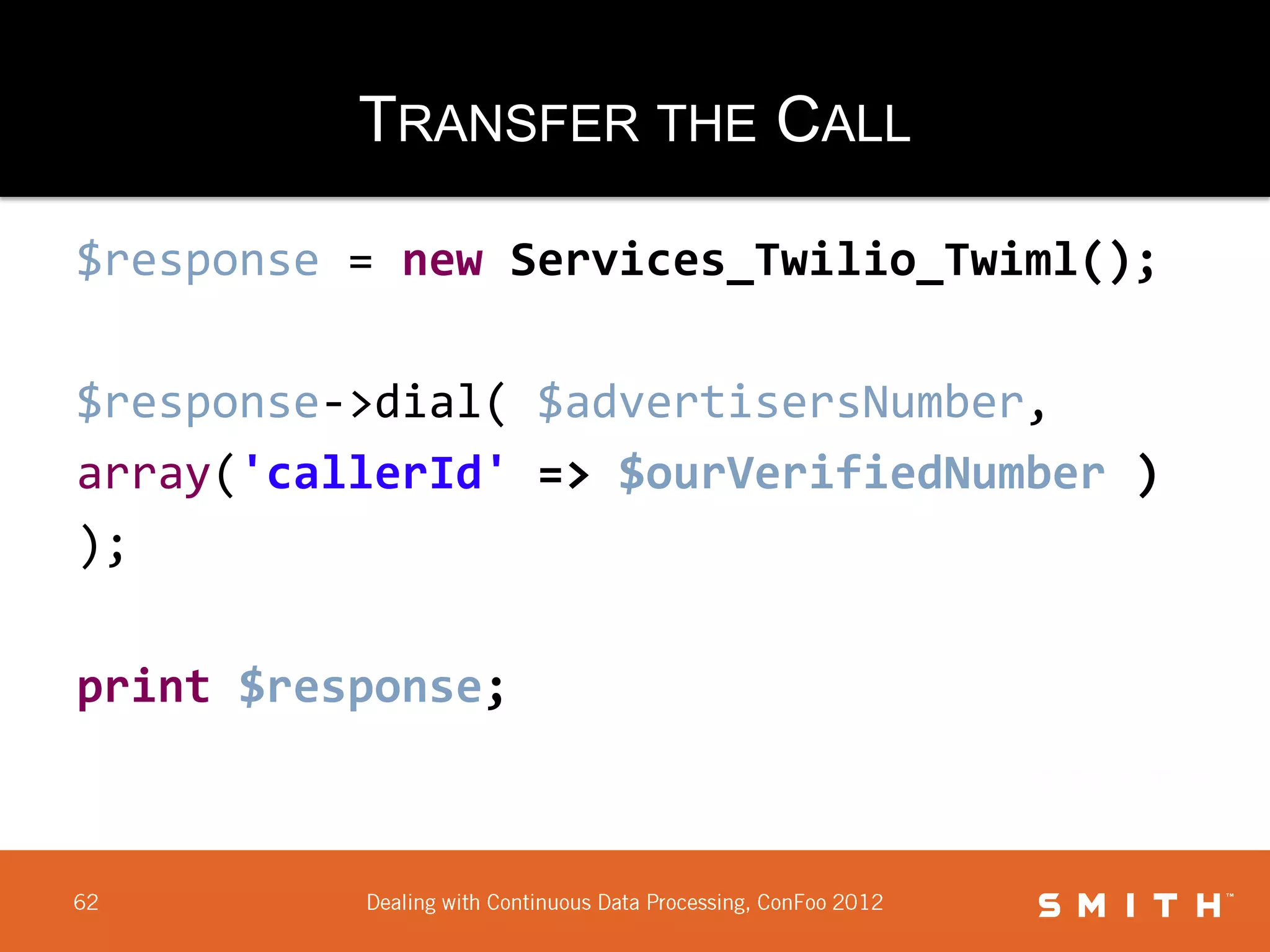 TRANSFER THE CALL

$response = new Services_Twilio_Twiml();

$response->dial( $advertisersNumber, array('callerId' => $ourVerifiedNumber ) );

print $response;

62

Dealing with Continuous Data Processing, ConFoo 2012

SMITH™